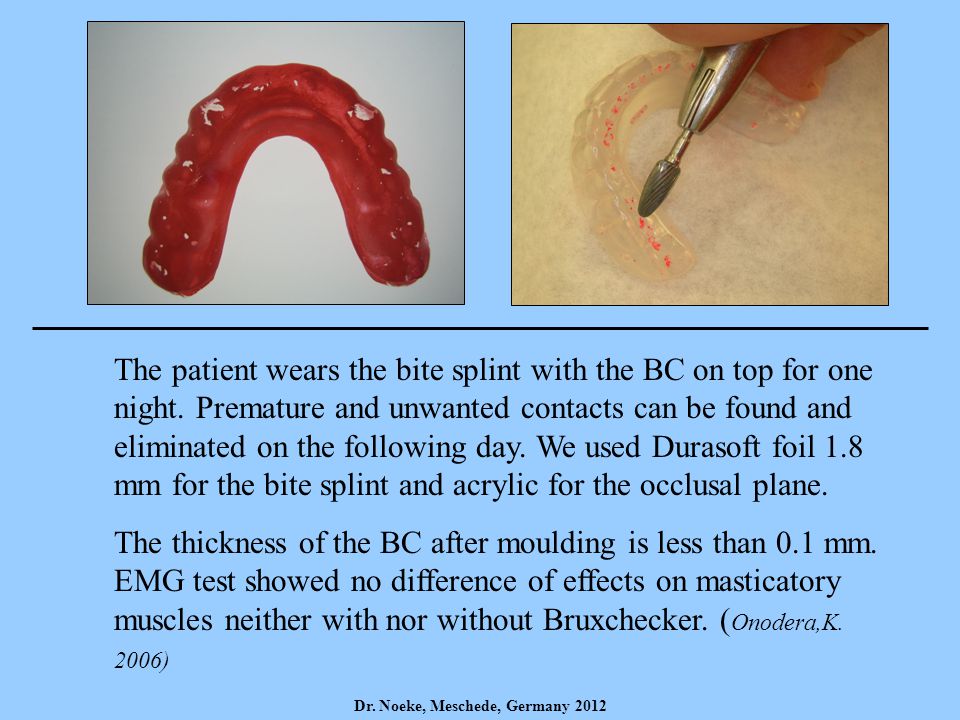 The patient wears the bite splint with the BC on top for one night. Premature and unwanted contacts can be found and eliminated on the following day. We used Durasoft foil 1.8 mm for the bite splint and acrylic for the occlusal plane.

The thickness of the BC after moulding is less than 0.1 mm. EMG test showed no difference of effects on masticatory muscles neither with nor without Bruxchecker. (Onodera,K. 2006)

Dr. Noeke, Meschede, Germany 2012